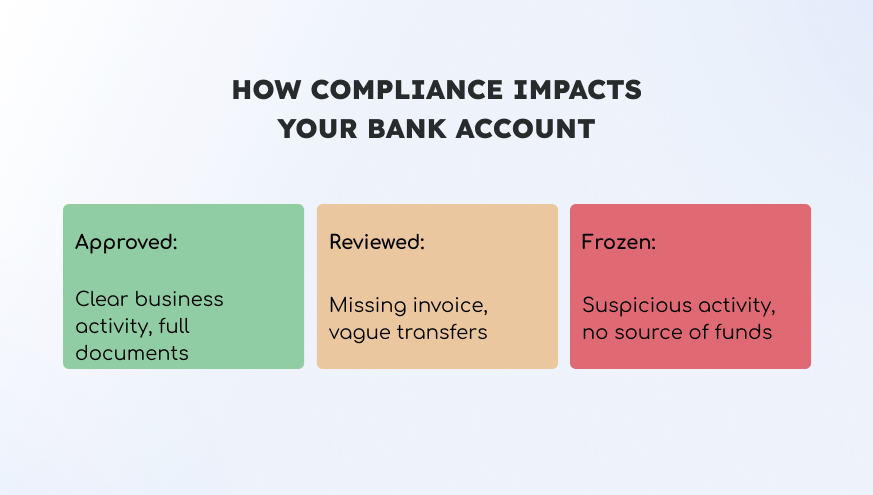 HOW COMPLIANCE IMPACTS YOUR BANK ACCOUNT

Approved:

Clear business activity, full documents

Reviewed:

Missing invoice, vague transfers

Frozen:

Suspicious activity, no source of funds